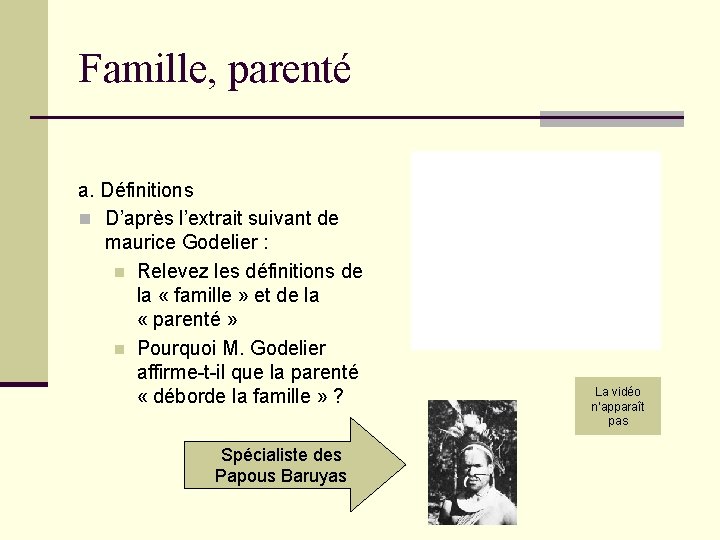 Famille, parenté

a. Définitions

D'après l'extrait suivant de maurice Godelier :

Relevez les définitions de la « famille » et de la « parenté »

Pourquoi M. Godelier affirme-t-il que la parenté « déborde la famille » ?

Spécialiste des Papous Baruyas

La vidéo n'apparaît pas